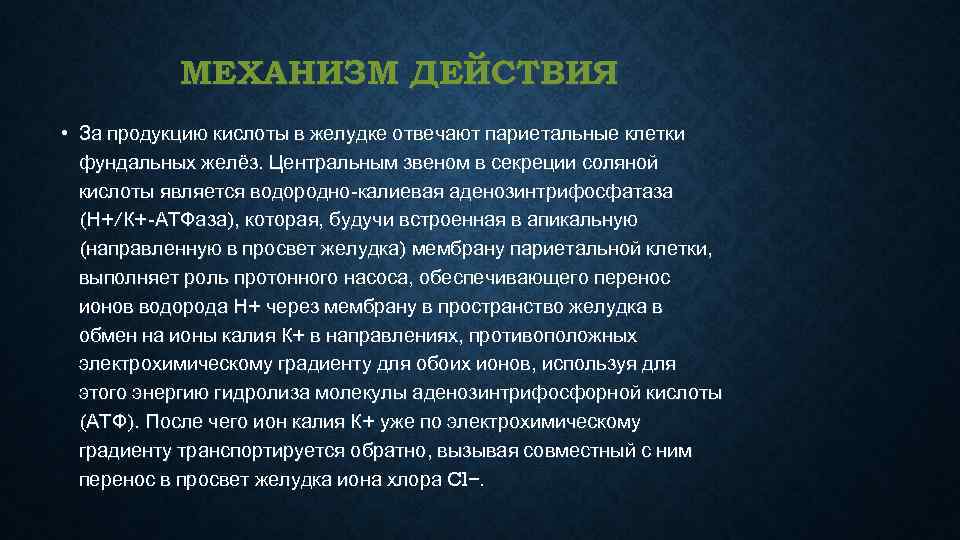 МЕХАНИЗМ ДЕЙСТВИЯ

• За продукцию кислоты в желудке отвечают париетальные клетки фундальных желёз. Центральным звеном в секреции соляной кислоты является водородно-калиевая аденозинтрифосфатаза (Н+/К+-АТФаза), которая, будучи встроенная в апикальную (направленную в просвет желудка) мембрану париетальной клетки, выполняет роль протонного насоса, обеспечивающего перенос ионов водорода Н+ через мембрану в пространство желудка в обмен на ионы калия К+ в направлениях, противоположных электрохимическому градиенту для обоих ионов, используя для этого энергию гидролиза молекулы аденозинтрифосфорной кислоты (АТФ). После чего ион калия К+ уже по электрохимическому градиенту транспортируется обратно, вызывая совместный с ним перенос в просвет желудка иона хлора Cl−.